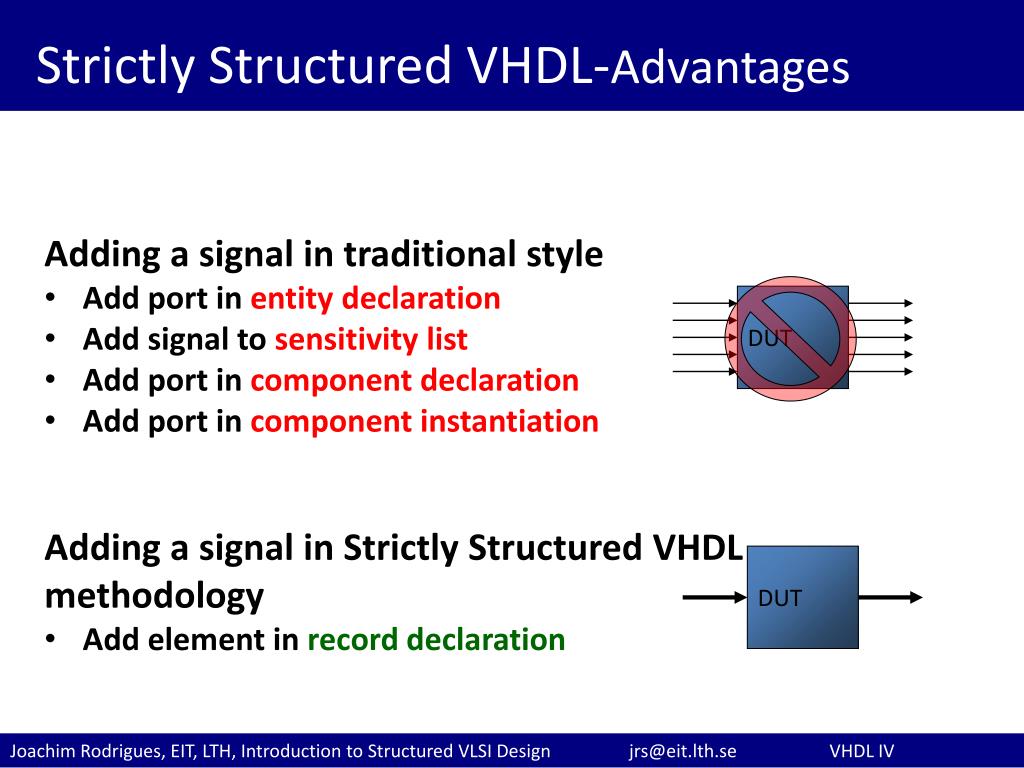 Strictly Structured VHDL-Advantages

Adding a signal in traditional style
• Add port in entity declaration
• Add signal to sensitivity list
• Add port in component declaration
• Add port in component instantiation

DUT

Adding a signal in Strictly Structured VHDL methodology
• Add element in record declaration

DUT

Joachim Rodrigues, EIT, LTH, Introduction to Structured VLSI Design jrs@eit.lth.se VHDL IV